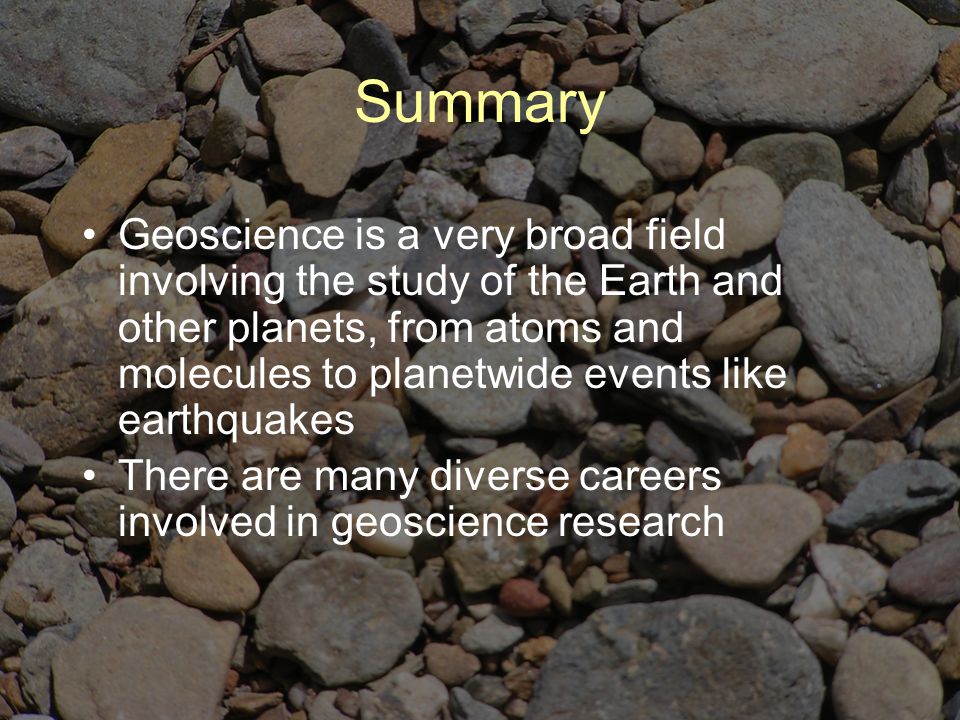 Summary

• Geoscience is a very broad field involving the study of the Earth and other planets, from atoms and molecules to planetwide events like earthquakes
• There are many diverse careers involved in geoscience research